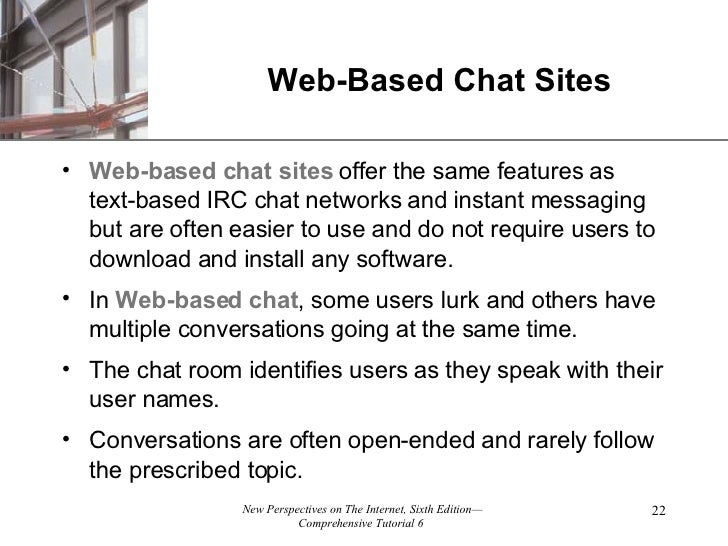 Web-Based Chat Sites

• Web-based chat sites offer the same features as text-based IRC chat networks and instant messaging but are often easier to use and do not require users to download and install any software.

• In Web-based chat, some users lurk and others have multiple conversations going at the same time.

• The chat room identifies users as they speak with their user names.

• Conversations are often open-ended and rarely follow the prescribed topic.

New Perspectives on The Internet, Sixth Edition—
Comprehensive Tutorial 6

22